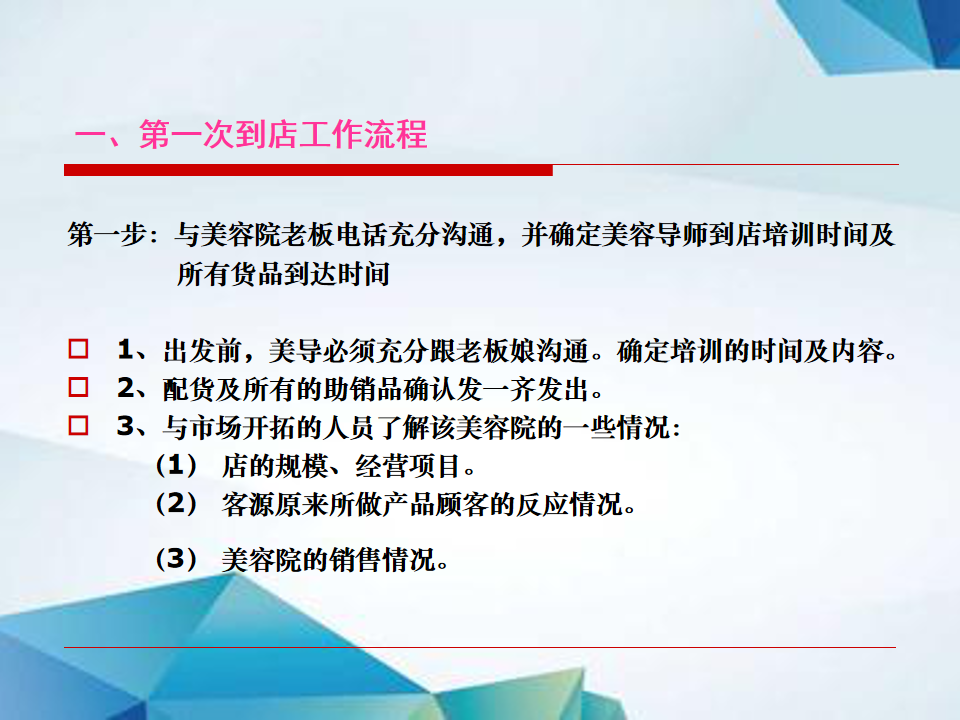 一、第一次到店工作流程

第一步：与美容院老板电话充分沟通，并确定美容导师到店培训时间及所有货品到达时间

□ 1、出发前，美导必须充分跟老板娘沟通。确定培训的时间及内容。
□ 2、配货及所有的助销品确认发一齐发出。
□ 3、与市场开拓的人员了解该美容院的一些情况：
（1） 店的规模、经营项目。
（2） 客源原来所做产品顾客的反应情况。
（3） 美容院的销售情况。